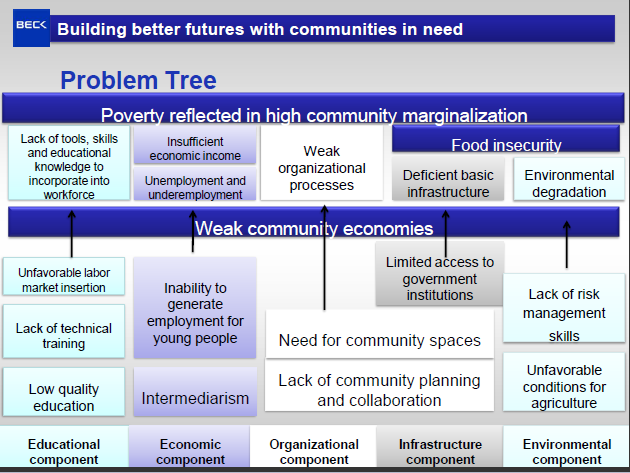 BECK Building better futures with communities in need

Problem Tree

Poverty reflected in high community marginalization

Lack of tools, skills and educational knowledge to incorporate into workforce

Insufficient economic income

Unemployment and underemployment

Weak organizational processes

Food insecurity

Deficient basic infrastructure

Environmental degradation

Weak community economies

Unfavorable labor market insertion

Lack of technical training

Low quality education

Inability to generate employment for young people

Intermediarism

Limited access to government institutions

Need for community spaces

Lack of community planning and collaboration

Lack of risk management skills

Unfavorable conditions for agriculture

Educational component

Economic component

Organizational component

Infrastructure component

Environmental component